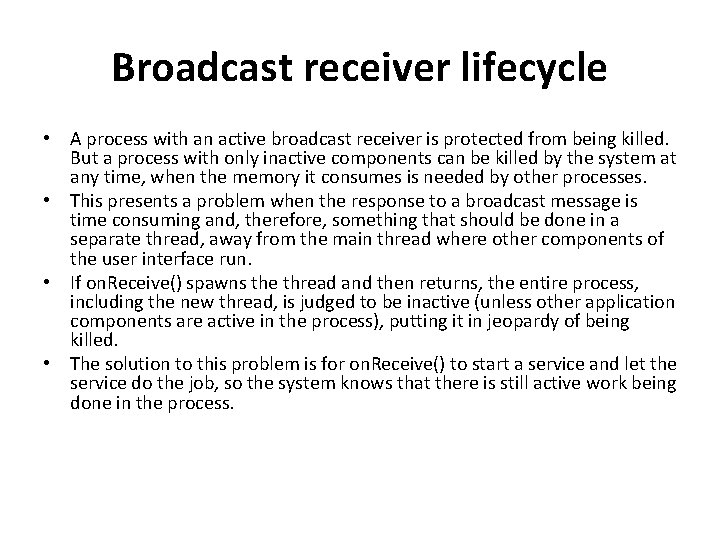 Broadcast receiver lifecycle

• A process with an active broadcast receiver is protected from being killed. But a process with only inactive components can be killed by the system at any time, when the memory it consumes is needed by other processes.
• This presents a problem when the response to a broadcast message is time consuming and, therefore, something that should be done in a separate thread, away from the main thread where other components of the user interface run.
• If onReceive() spawns the thread and then returns, the entire process, including the new thread, is judged to be inactive (unless other application components are active in the process), putting it in jeopardy of being killed.
• The solution to this problem is for onReceive() to start a service and let the service do the job, so the system knows that there is still active work being done in the process.